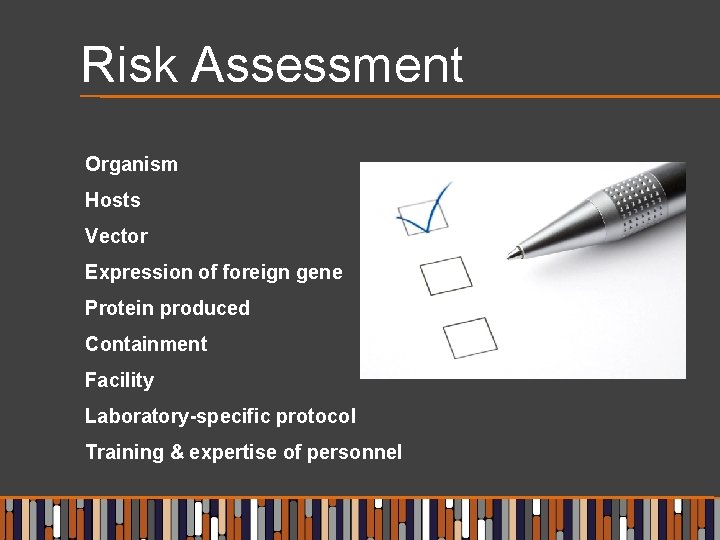 Risk Assessment

Organism

Hosts

Vector

Expression of foreign gene

Protein produced

Containment

Facility

Laboratory-specific protocol

Training & expertise of personnel